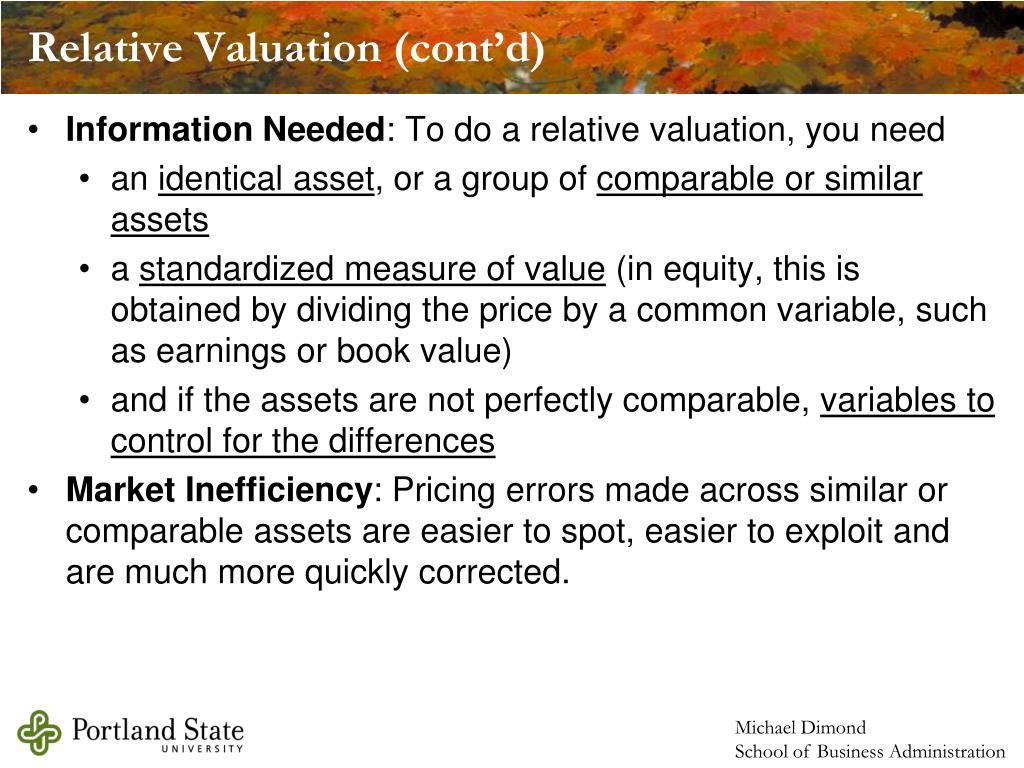 Relative Valuation (cont'd)

• Information Needed: To do a relative valuation, you need
  • an identical asset, or a group of comparable or similar assets
  • a standardized measure of value (in equity, this is obtained by dividing the price by a common variable, such as earnings or book value)
  • and if the assets are not perfectly comparable, variables to control for the differences
• Market Inefficiency: Pricing errors made across similar or comparable assets are easier to spot, easier to exploit and are much more quickly corrected.

Portland State UNIVERSITY

Michael Dimond
School of Business Administration